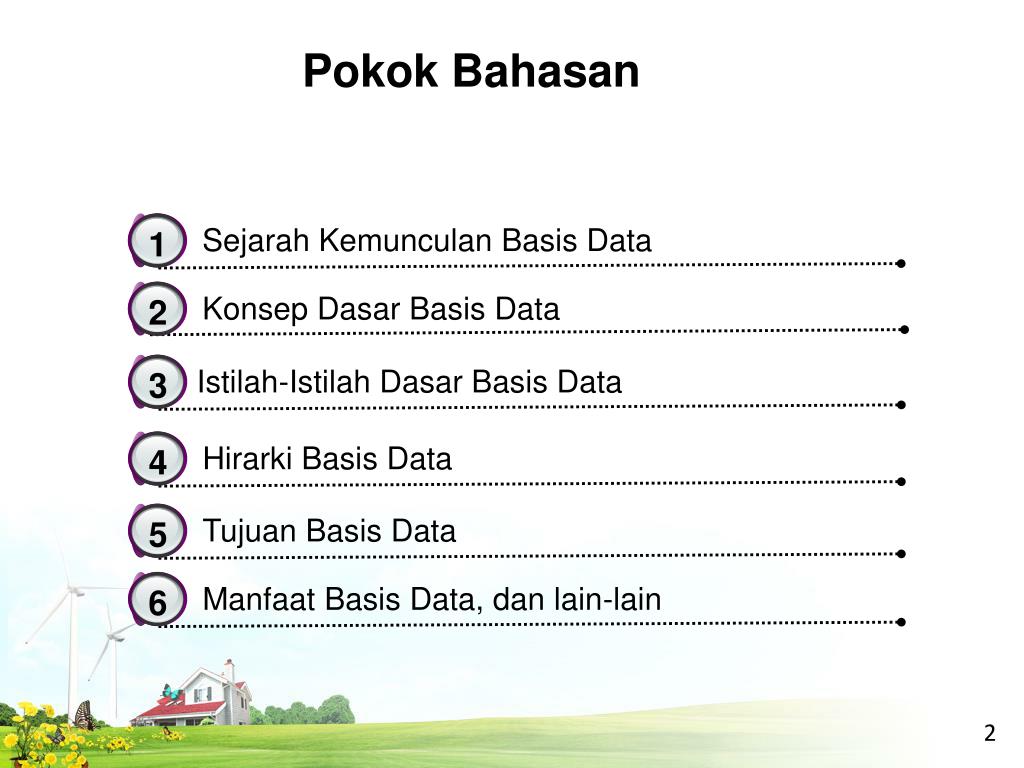 Pokok Bahasan

1 Sejarah Kemunculan Basis Data

2 Konsep Dasar Basis Data

3 Istilah-Istilah Dasar Basis Data

4 Hirarki Basis Data

5 Tujuan Basis Data

6 Manfaat Basis Data, dan lain-lain

2